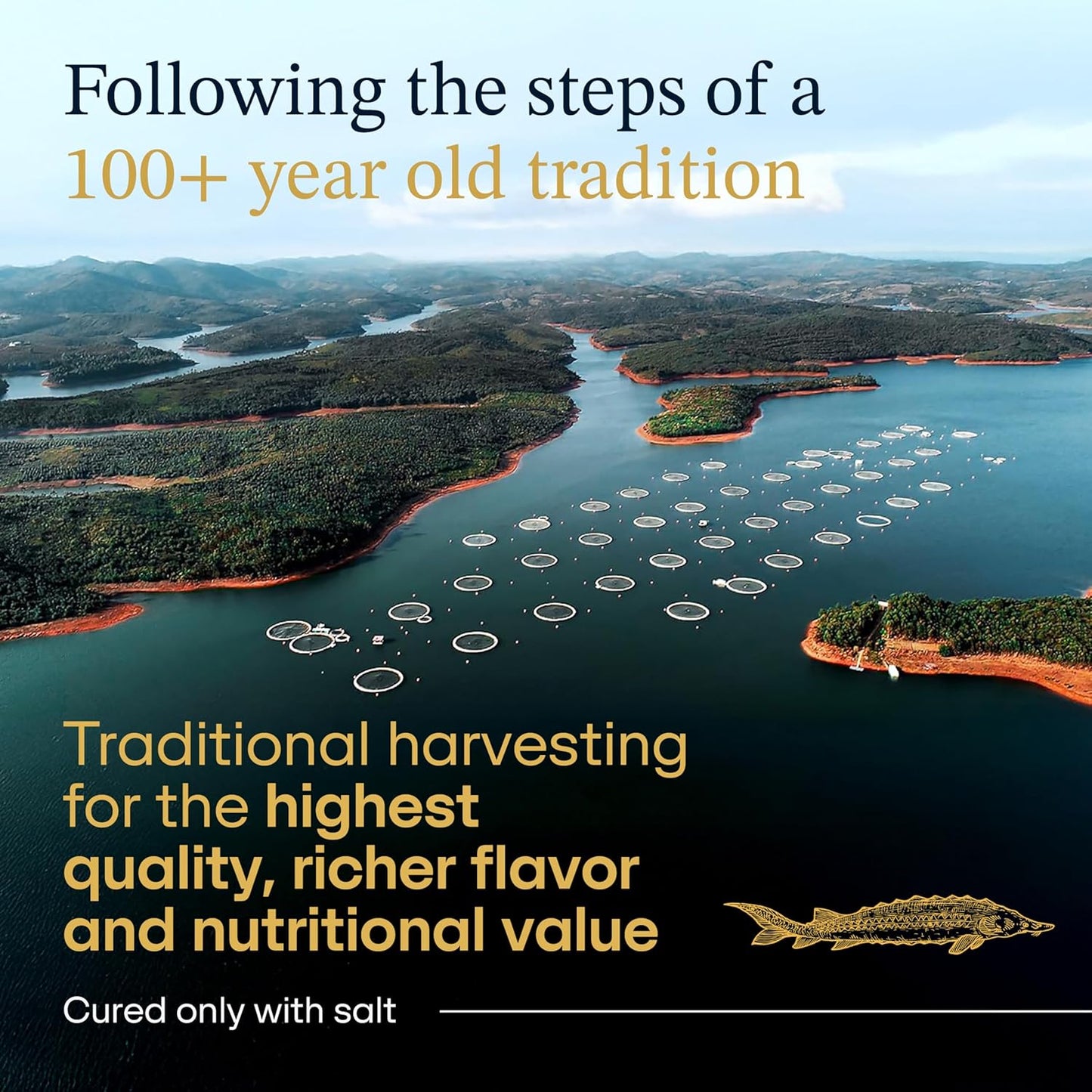 Following the steps of a 100+ year old tradition

Traditional harvesting for the highest quality, richer flavor and nutritional value

Cured only with salt